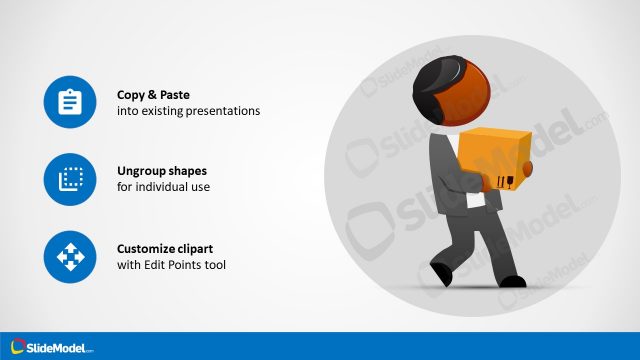 Copy & Paste
into existing presentations

Ungroup shapes
for individual use

Customize clipart
with Edit Points tool

SlideModel.com

SlideModel.com

SlideModel.com

SlideModel.com

SlideModel.com